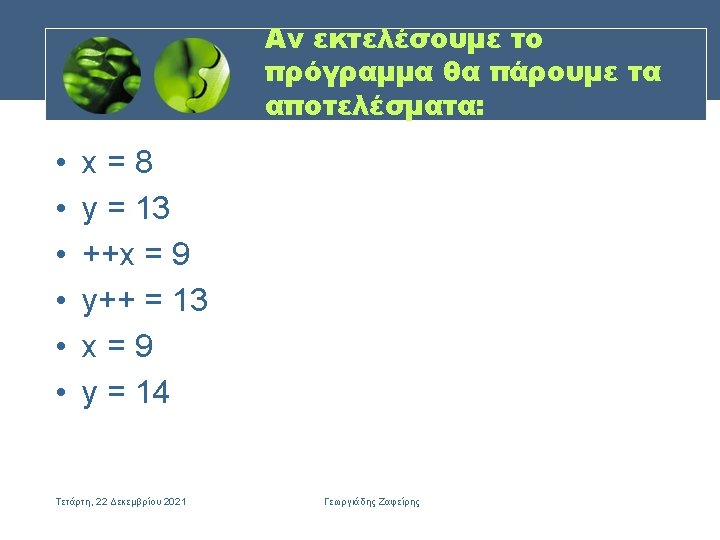 Αν εκτελέσουμε το πρόγραμμα θα πάρουμε τα αποτελέσματα:

• x = 8
• y = 13
• ++x = 9
• y++ = 13
• x = 9
• y = 14

Τετάρτη, 22 Δεκεμβρίου 2021

Γεωργιάδης Ζαφείρης